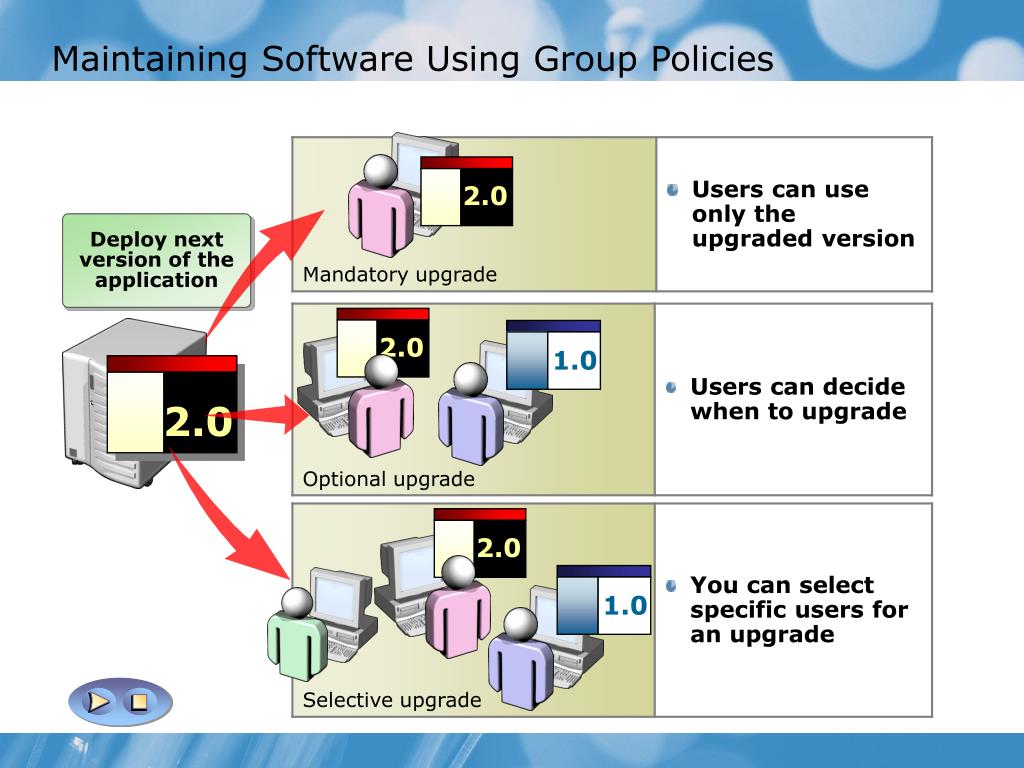 Maintaining Software Using Group Policies

Deploy next version of the application

2.0

2.0

Mandatory upgrade

Users can use only the upgraded version

2.0

1.0

Optional upgrade

Users can decide when to upgrade

2.0

1.0

Selective upgrade

You can select specific users for an upgrade